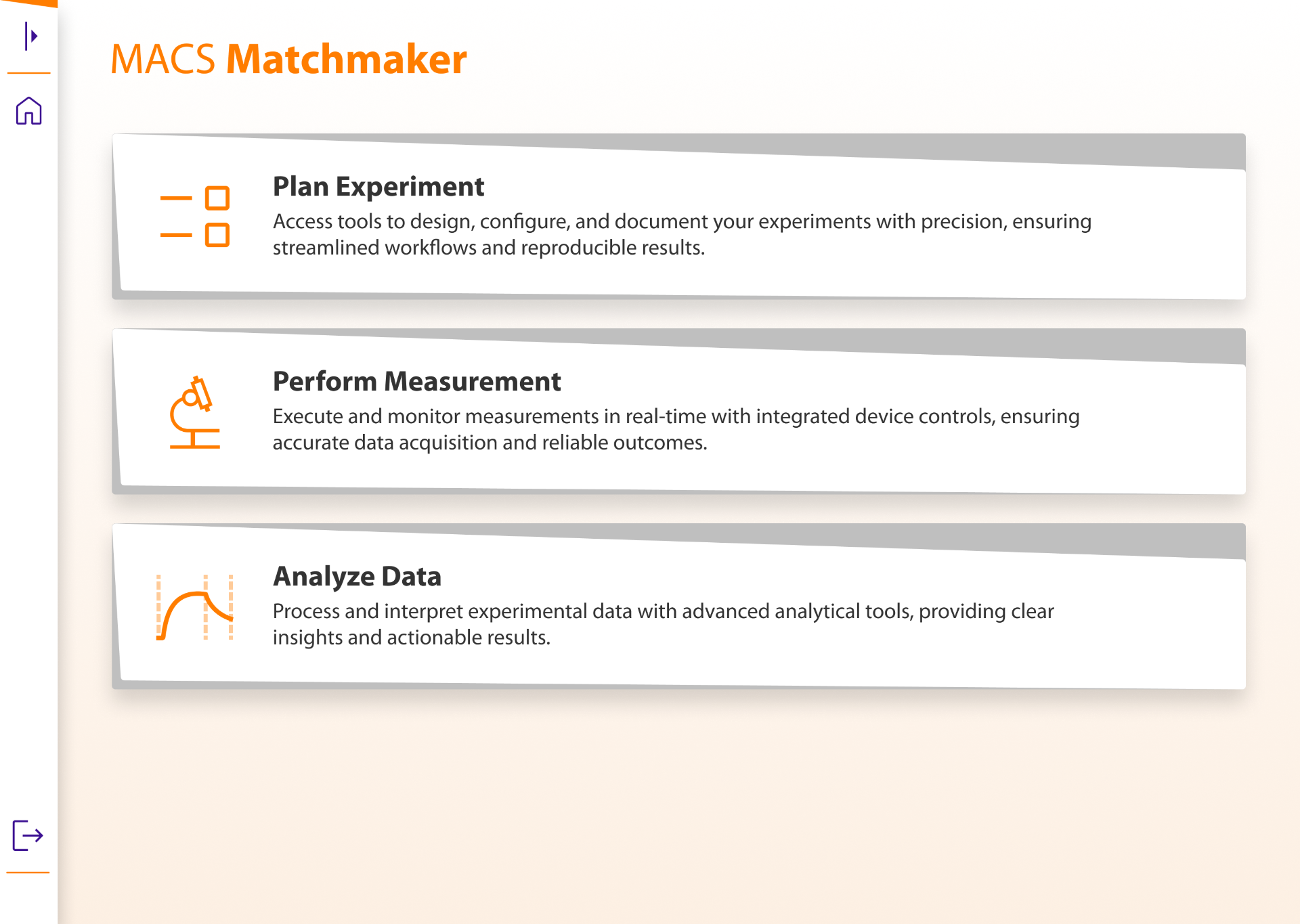 MACS Matchmaker

Plan Experiment
Access tools to design, configure, and document your experiments with precision, ensuring streamlined workflows and reproducible results.

Perform Measurement
Execute and monitor measurements in real-time with integrated device controls, ensuring accurate data acquisition and reliable outcomes.

Analyze Data
Process and interpret experimental data with advanced analytical tools, providing clear insights and actionable results.